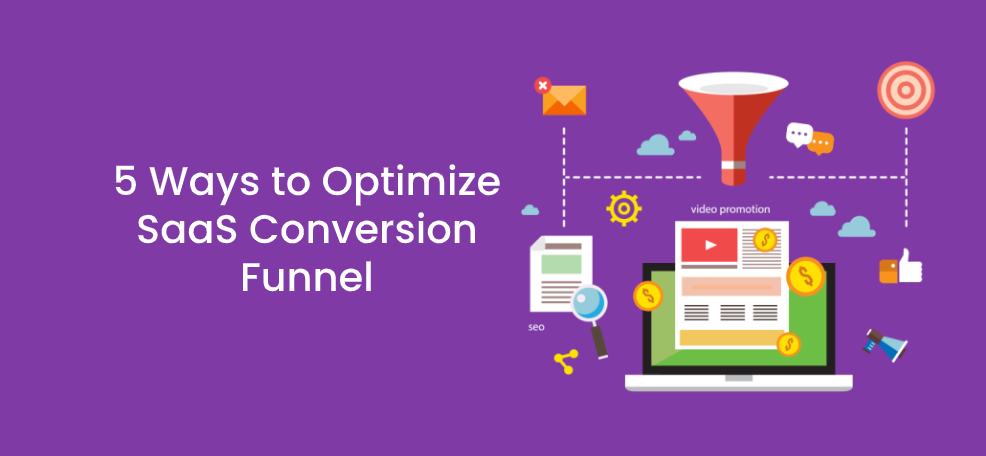 5 Ways to Optimize SaaS Conversion Funnel

video promotion

seo